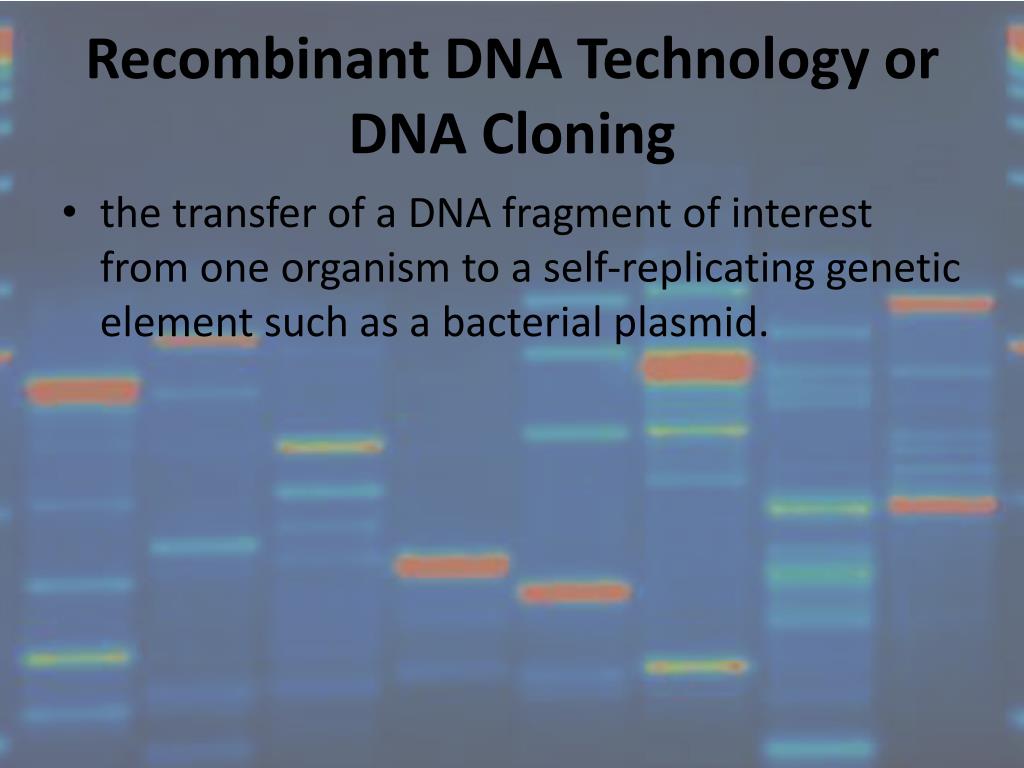 Recombinant DNA Technology or DNA Cloning

• the transfer of a DNA fragment of interest from one organism to a self-replicating genetic element such as a bacterial plasmid.